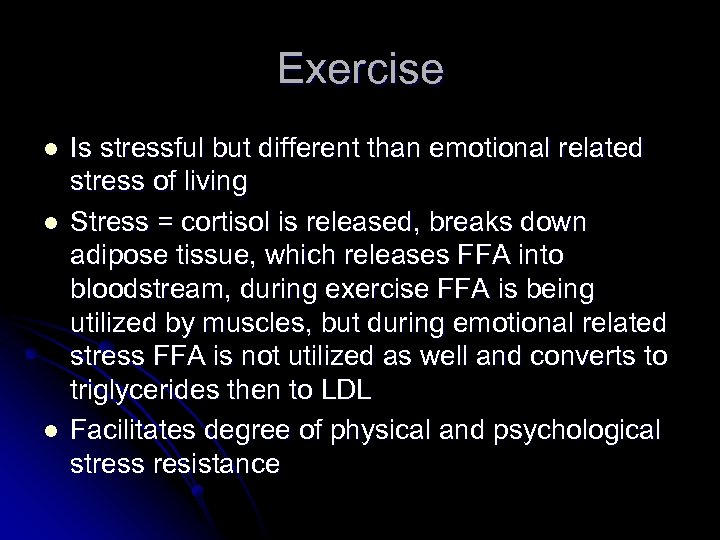 Exercise

- Is stressful but different than emotional related stress of living
- Stress = cortisol is released, breaks down adipose tissue, which releases FFA into bloodstream, during exercise FFA is being utilized by muscles, but during emotional related stress FFA is not utilized as well and converts to triglycerides then to LDL
- Facilitates degree of physical and psychological stress resistance